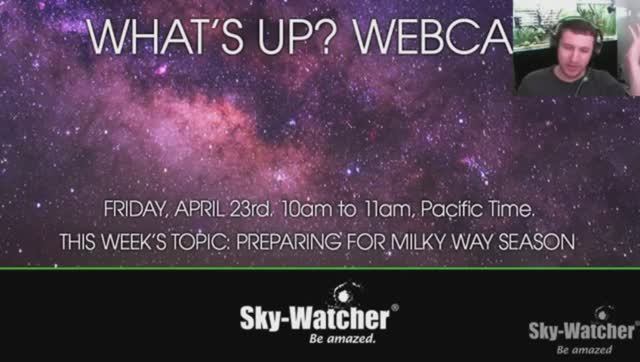 WHAT'S UP? WEBCA

FRIDAY, APRIL 23rd. 10am to 11am, Pacific Time.

THIS WEEK'S TOPIC: PREPARING FOR MILKY WAY SEASON

Sky-Watcher®
Be amazed.

Sky-Watcher®
Be amazed